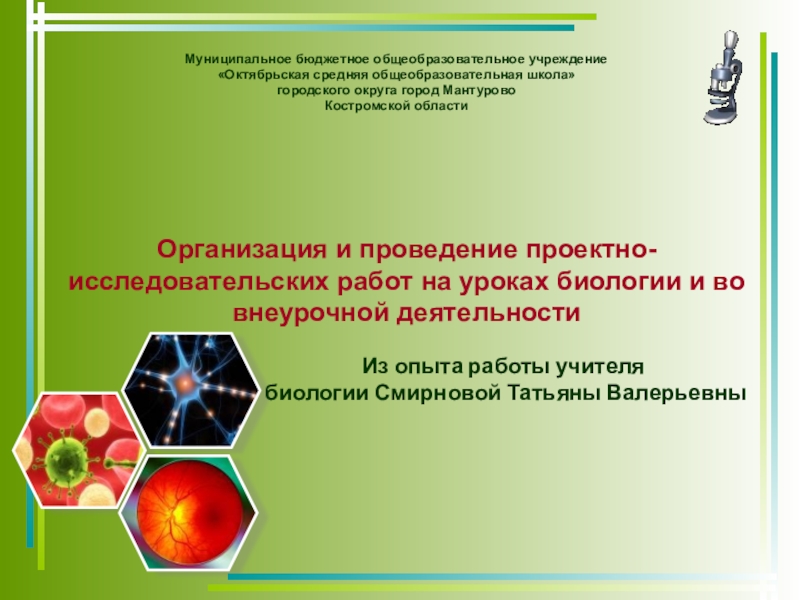 Муниципальное бюджетное общеобразовательное учреждение
«Октябрьская средняя общеобразовательная школа»
городского округа город Мантурово
Костромской области

Организация и проведение проектно-исследовательских работ на уроках биологии и во внеурочной деятельности

Из опыта работы учителя
биологии Смирновой Татьяны Валерьевны